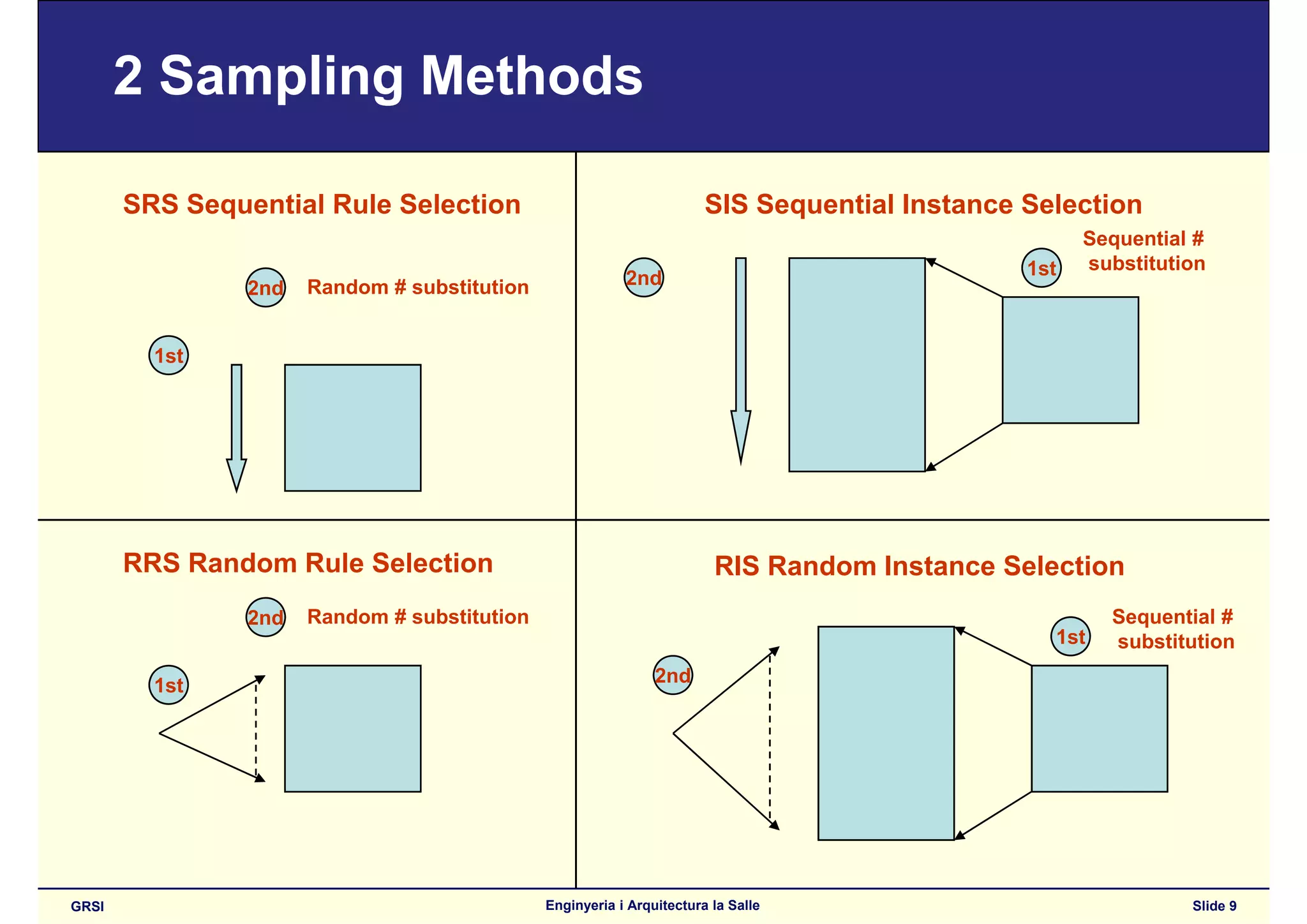 2 Sampling Methods

SRS Sequential Rule Selection

2nd Random # substitution

1st

SIS Sequential Instance Selection

2nd

1st Sequential # substitution

RRS Random Rule Selection

2nd Random # substitution

1st

RIS Random Instance Selection

1st Sequential # substitution

2nd

GRSI

Enginyeria i Arquitectura la Salle

Slide 9